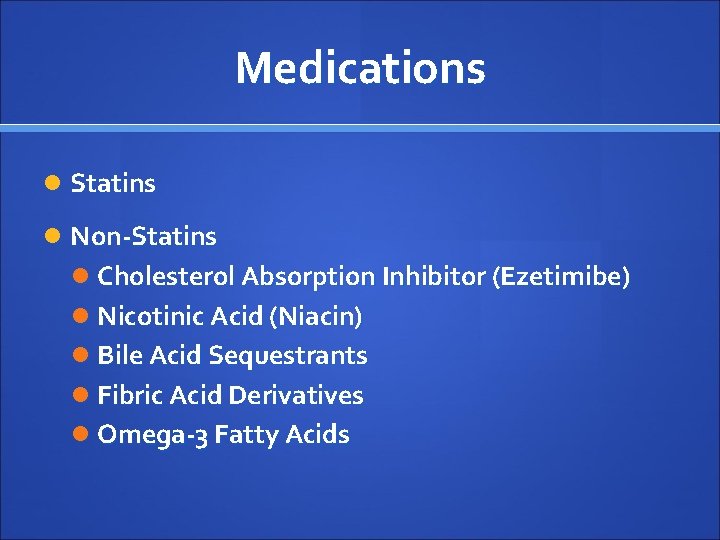 Medications

Statins

Non-Statins

Cholesterol Absorption Inhibitor (Ezetimibe)

Nicotinic Acid (Niacin)

Bile Acid Sequestrants

Fibric Acid Derivatives

Omega-3 Fatty Acids